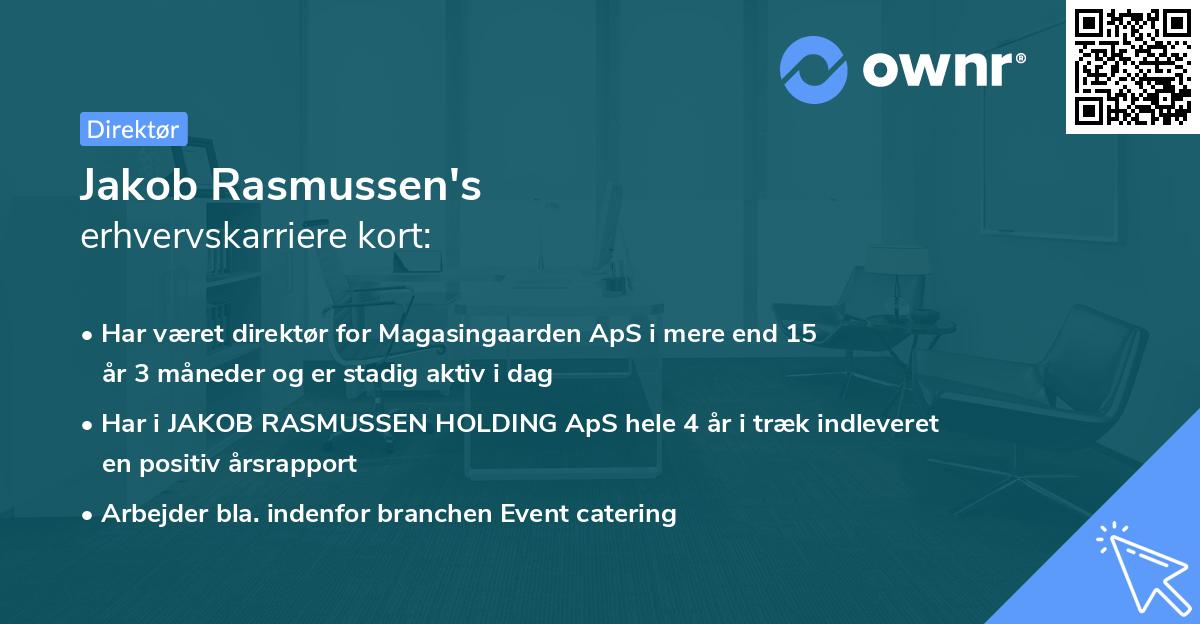 ownr®

Direktør

Jakob Rasmussen's
erhvervskarriere kort:

• Har været direktør for Magasingaarden ApS i mere end 15 år 3 måneder og er stadig aktiv i dag

• Har i JAKOB RASMUSSEN HOLDING ApS hele 4 år i træk indleveret en positiv årsrapport

• Arbejder bla. indenfor branchen Event catering